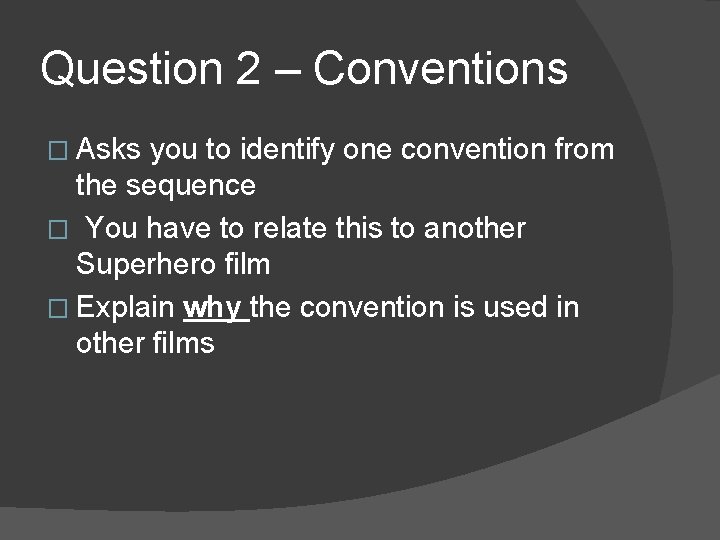 Question 2 – Conventions

□ Asks you to identify one convention from the sequence
□ You have to relate this to another Superhero film
□ Explain why the convention is used in other films